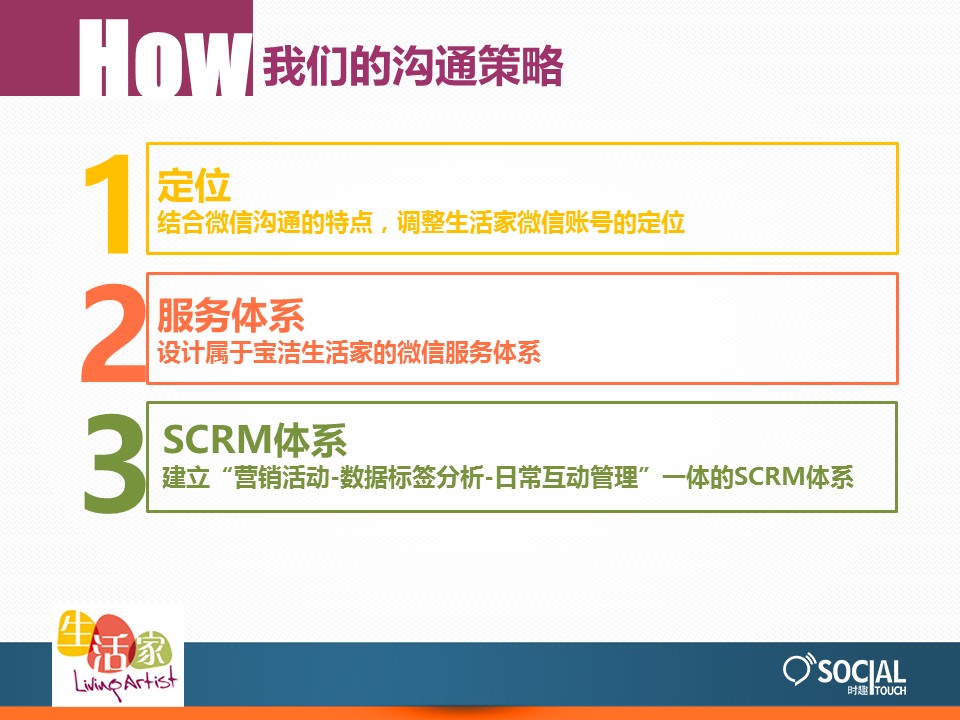 How 我们的沟通策略

1
定位
结合微信沟通的特点，调整生活家微信账号的定位

2
服务体系
设计属于宝洁生活家的微信服务体系

3
SCRM体系
建立“营销活动-数据标签分析-日常互动管理”一体的SCRM体系

生活家
Living Artist

SOCIAL
时趣 TOUCH